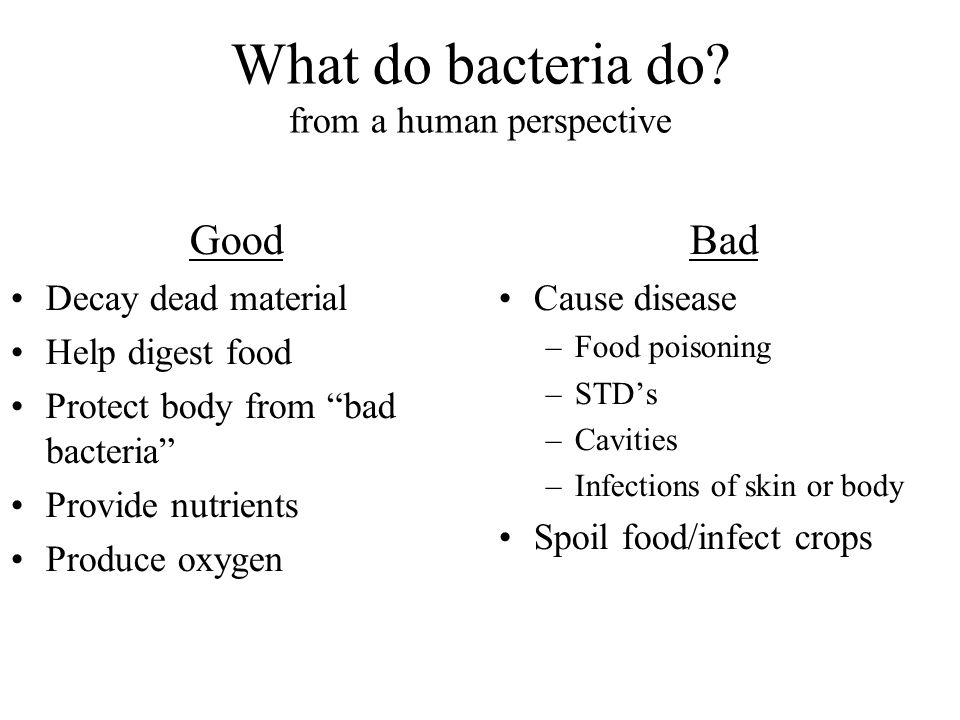 What do bacteria do?
from a human perspective

Good
• Decay dead material
• Help digest food
• Protect body from “bad bacteria”
• Provide nutrients
• Produce oxygen

Bad
• Cause disease
– Food poisoning
– STD’s
– Cavities
– Infections of skin or body
• Spoil food/infect crops